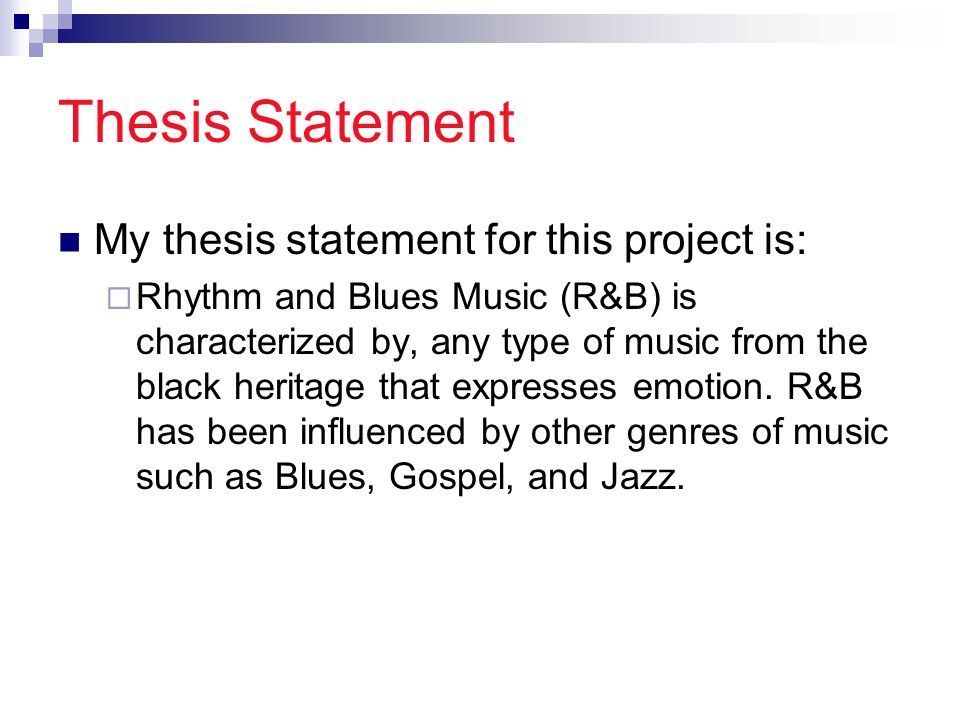 Thesis Statement

My thesis statement for this project is:

Rhythm and Blues Music (R&B) is characterized by, any type of music from the black heritage that expresses emotion. R&B has been influenced by other genres of music such as Blues, Gospel, and Jazz.